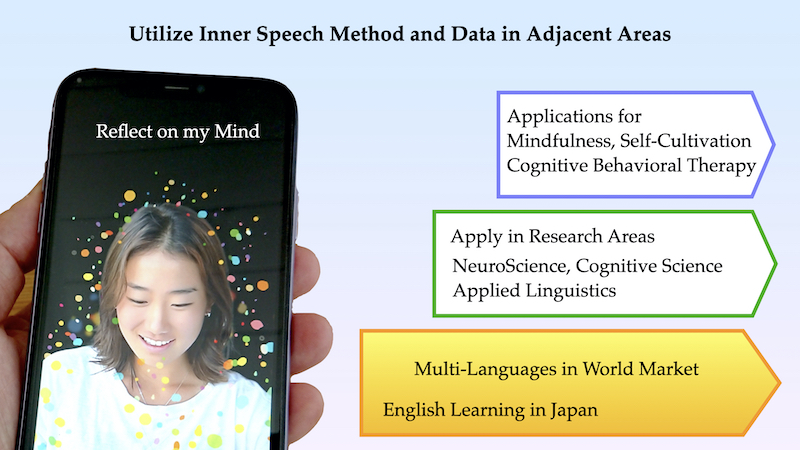 Utilize Inner Speech Method and Data in Adjacent Areas

Reflect on my Mind

Applications for
Mindfulness, Self-Cultivation
Cognitive Behavioral Therapy

Apply in Research Areas
NeuroScience, Cognitive Science
Applied Linguistics

Multi-Languages in World Market

English Learning in Japan